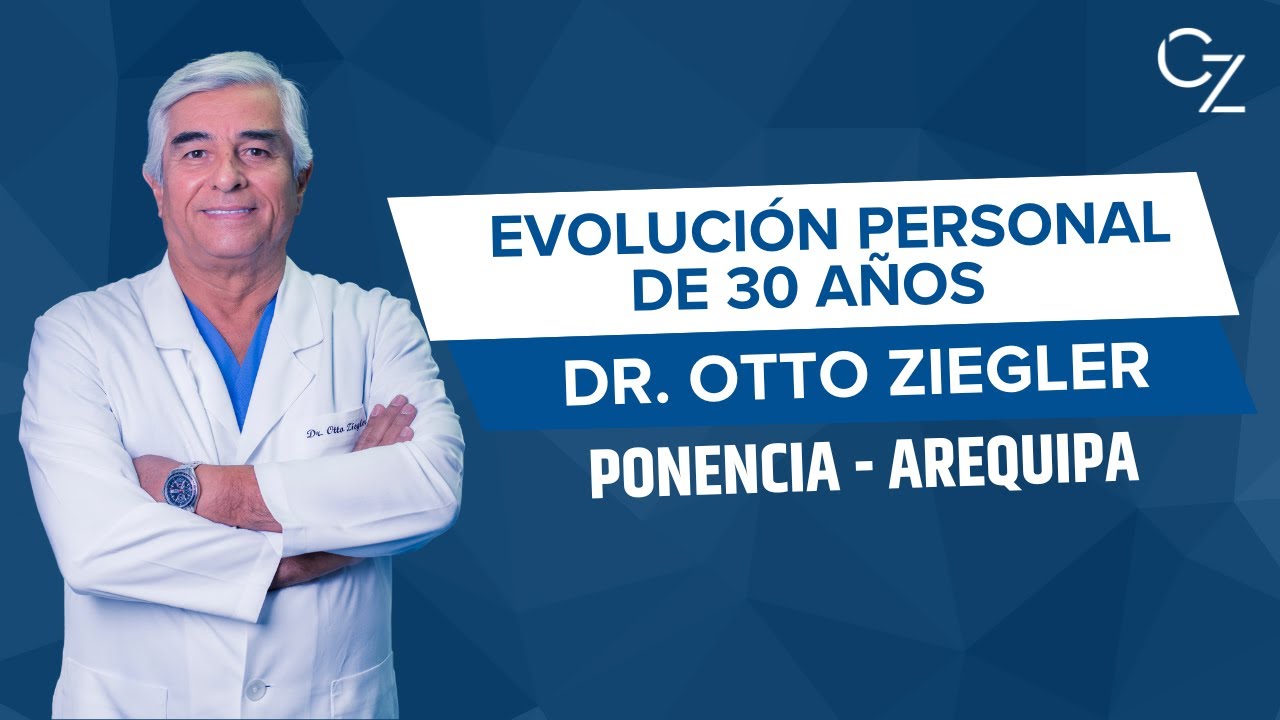 OZ

EVOLUCIÓN PERSONAL DE 30 AÑOS

DR. OTTO ZIEGLER

PONENCIA - AREQUIPA

Dr. Otto Ziegler